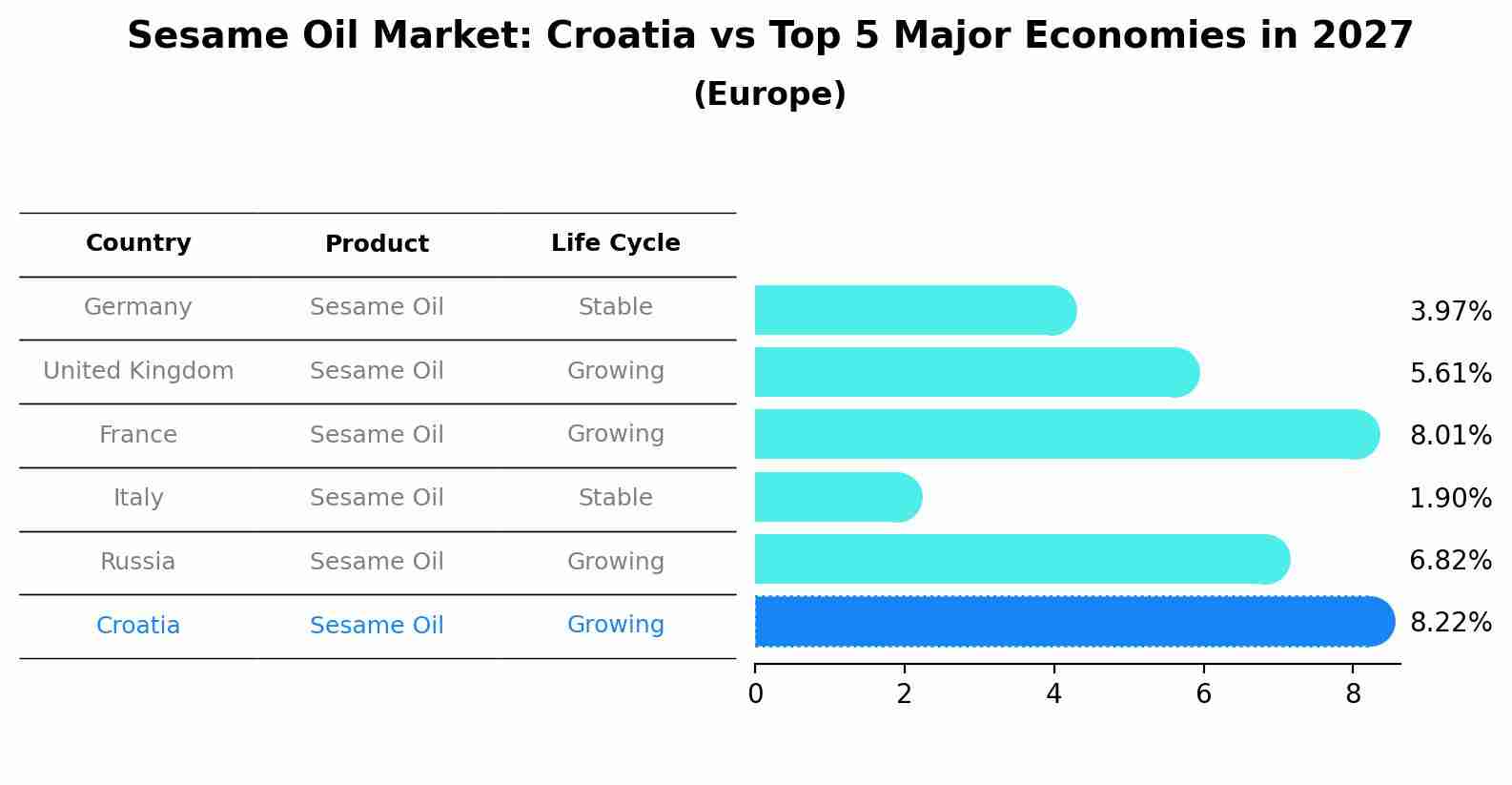 Sesame Oil Market: Croatia vs Top 5 Major Economies in 2027
(Europe)

| Country | Product | Life Cycle |
|---|---|---|
| Germany | Sesame Oil | Stable |
| United Kingdom | Sesame Oil | Growing |
| France | Sesame Oil | Growing |
| Italy | Sesame Oil | Stable |
| Russia | Sesame Oil | Growing |
| Croatia | Sesame Oil | Growing |

3.97%
5.61%
8.01%
1.90%
6.82%
8.22%

0 2 4 6 8